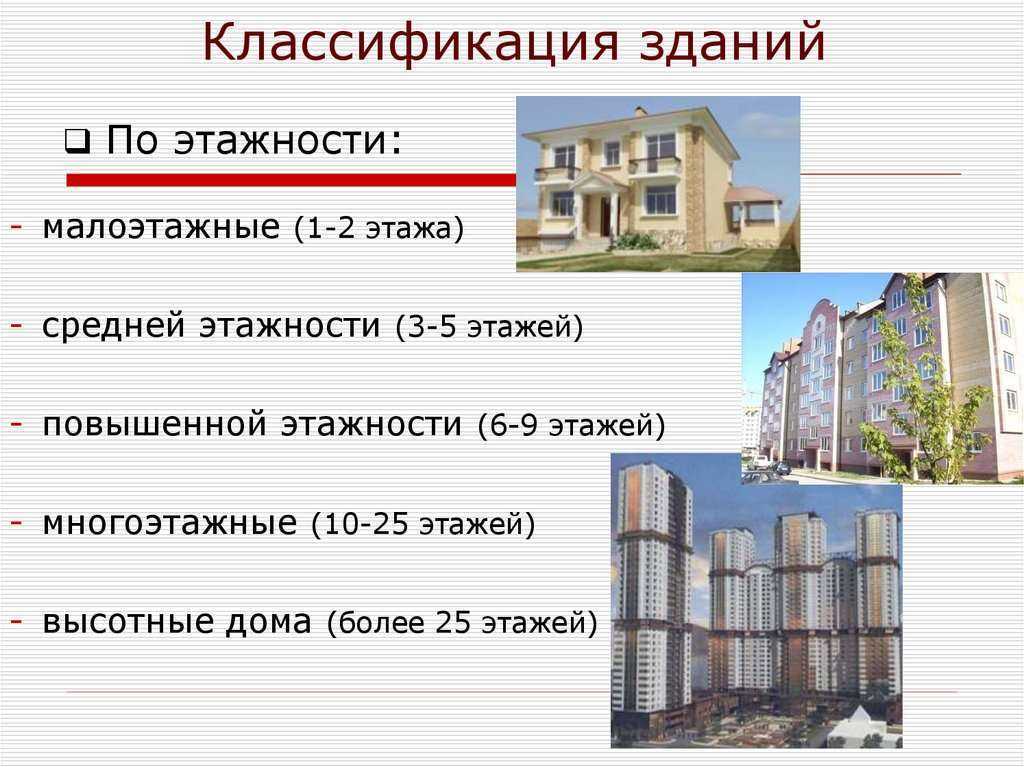 Классификация зданий

❑ По этажности:

- малоэтажные (1-2 этажа)

- средней этажности (3-5 этажей)

- повышенной этажности (6-9 этажей)

- многоэтажные (10-25 этажей)

- высотные дома (более 25 этажей)